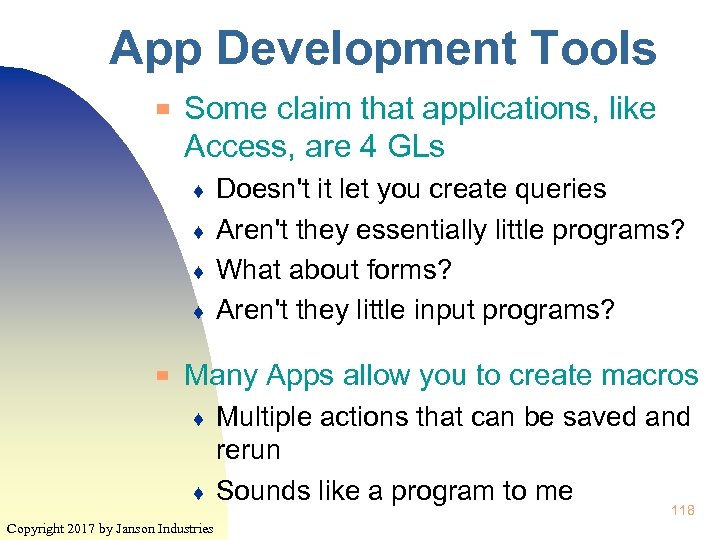 App Development Tools

Some claim that applications, like Access, are 4 GLs

Doesn't it let you create queries

Aren't they essentially little programs?

What about forms?

Aren't they little input programs?

Many Apps allow you to create macros

Multiple actions that can be saved and rerun

Sounds like a program to me

118

Copyright 2017 by Janson Industries